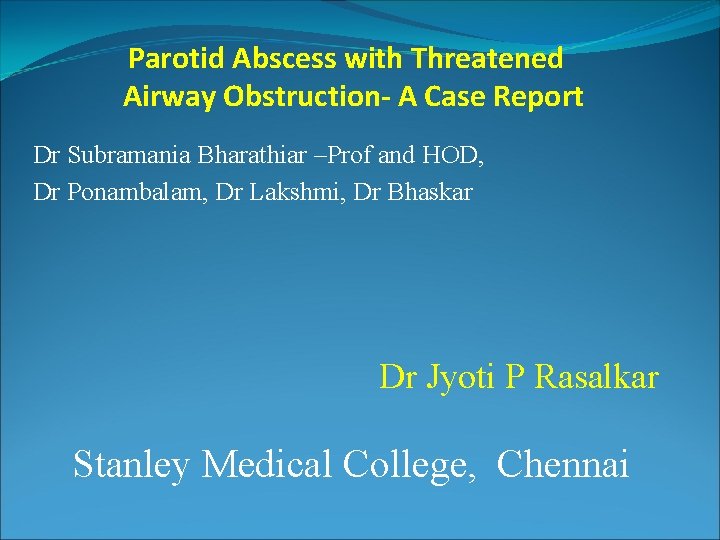 Parotid Abscess with Threatened Airway Obstruction- A Case Report

Dr Subramania Bharathiar –Prof and HOD,
Dr Ponambalam, Dr Lakshmi, Dr Bhaskar

Dr Jyoti P Rasalkar

Stanley Medical College, Chennai